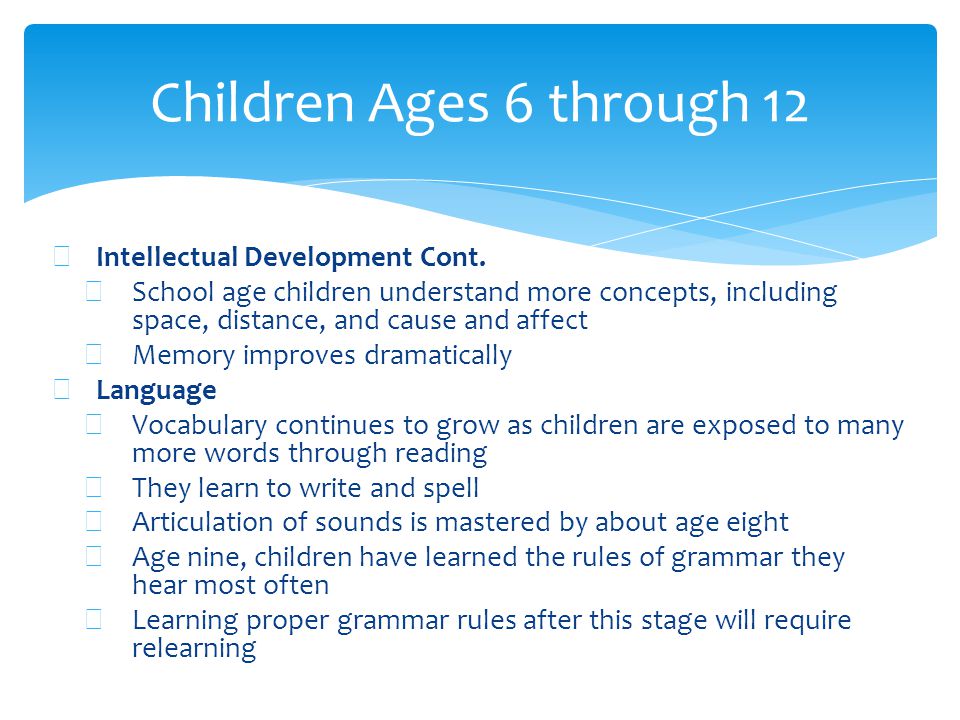 Children Ages 6 through 12

Intellectual Development Cont.
School age children understand more concepts, including space, distance, and cause and affect
Memory improves dramatically
Language
Vocabulary continues to grow as children are exposed to many more words through reading
They learn to write and spell
Articulation of sounds is mastered by about age eight
Age nine, children have learned the rules of grammar they hear most often
Learning proper grammar rules after this stage will require relearning